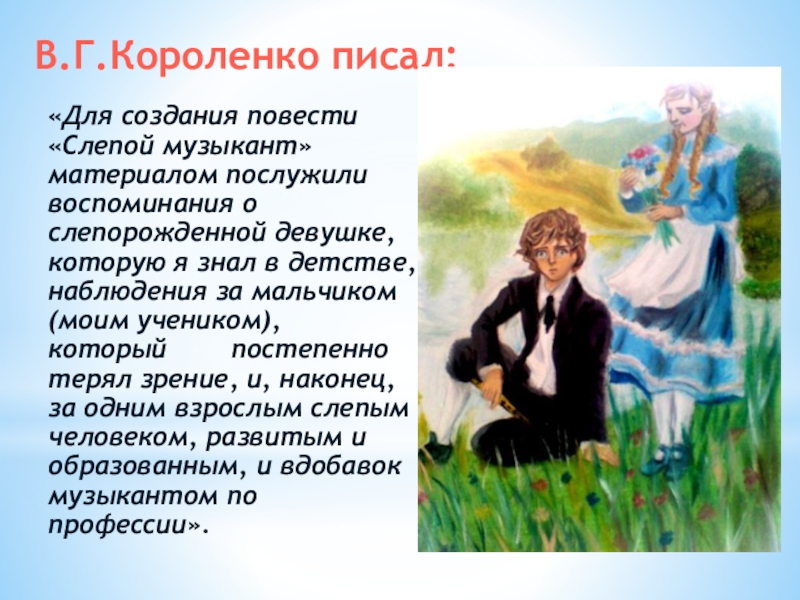 В.Г.Короленко писал:

«Для создания повести «Слепой музыкант» материалом послужили воспоминания о слепорожденной девушке, которую я знал в детстве, наблюдения за мальчиком (моим учеником), который постепенно терял зрение, и, наконец, за одним взрослым слепым человеком, развитым и образованным, и вдобавок музыкантом по профессии».